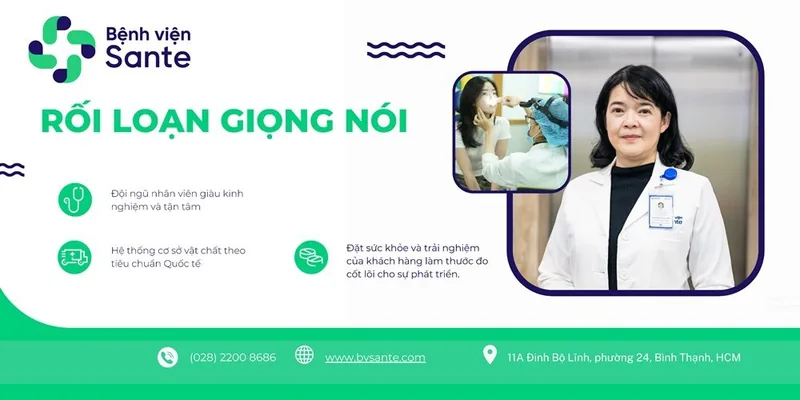 Bệnh viện
Sante

RỐI LOẠN GIỌNG NÓI

Đội ngũ nhân viên giàu kinh nghiệm và tận tâm

Hệ thống cơ sở vật chất theo tiêu chuẩn Quốc tế

Đặt sức khỏe và trải nghiệm của khách hàng làm thước đo cốt lõi cho sự phát triển.

(028) 2200 8686
www.bvsante.com
11A Đinh Bộ Lĩnh, phường 24, Bình Thạnh, HCM